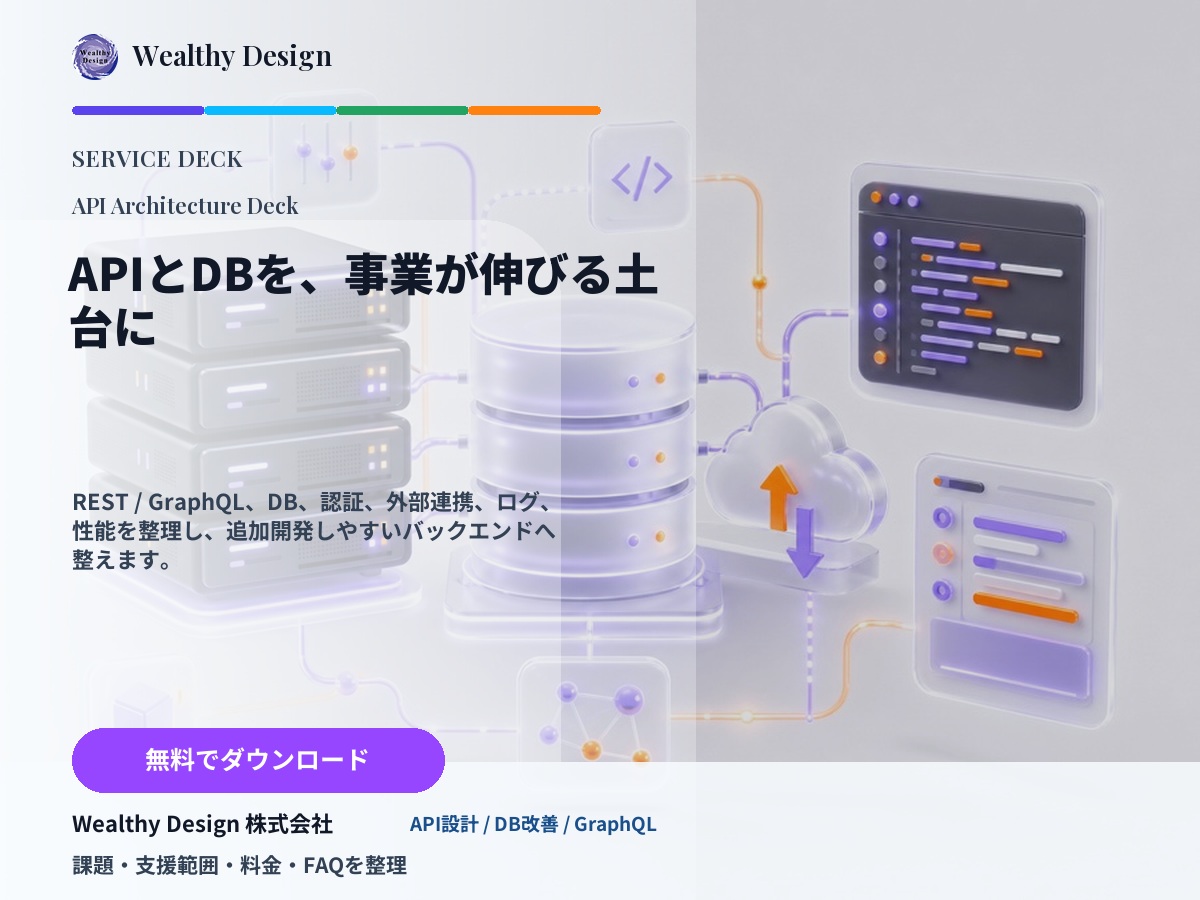 Wealthy Design

Wealthy Design

SERVICE DECK

API Architecture Deck

APIとDBを、事業が伸びる土台に

REST / GraphQL、DB、認証、外部連携、ログ、性能を整理し、追加開発しやすいバックエンドへ整えます。

無料でダウンロード

Wealthy Design 株式会社

API設計 / DB改善 / GraphQL

課題・支援範囲・料金・FAQを整理